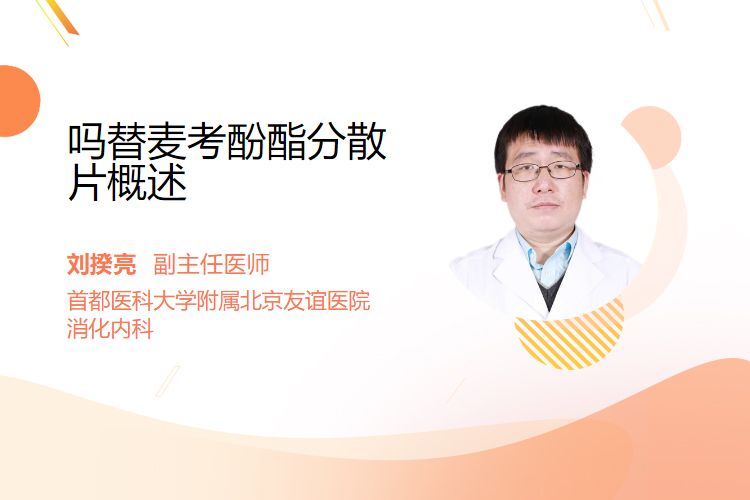 吗替麦考酚酯分散片概述

刘揆亮 副主任医师

首都医科大学附属北京友谊医院
消化内科